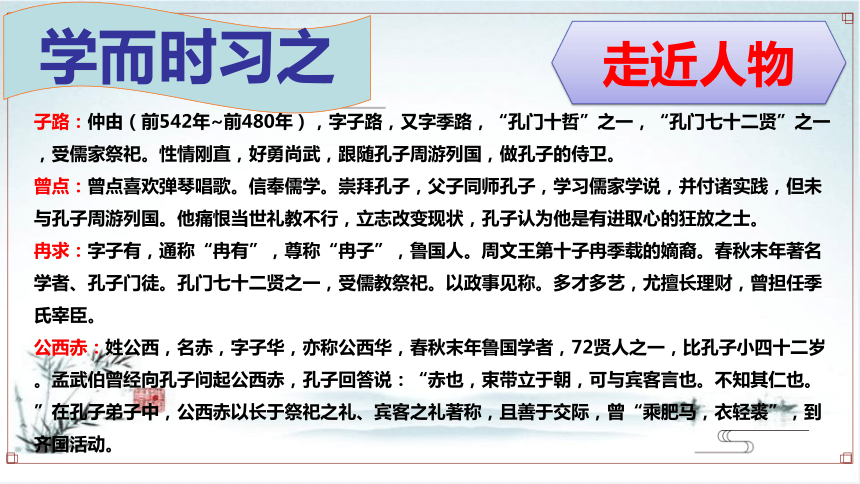 学而时习之

走近人物

子路：仲由（前542年~前480年），字子路，又字季路，“孔门十哲”之一，“孔门七十二贤”之一，受儒家祭祀。性情刚直，好勇尚武，跟随孔子周游列国，做孔子的侍卫。

曾点：曾点喜欢弹琴唱歌。信奉儒学。崇拜孔子，父子同师孔子，学习儒家学说，并付诸实践，但未与孔子周游列国。他痛恨当世礼教不行，立志改变现状，孔子认为他是有进取心的狂放之士。

冉求：字子有，通称“冉有”，尊称“冉子”，鲁国人。周文王第十子冉季载的嫡裔。春秋末年著名学者、孔子门徒。孔门七十二贤之一，受儒教祭祀。以政事见称。多才多艺，尤擅长理财，曾担任季氏宰臣。

公西赤：姓公西，名赤，字子华，亦称公西华，春秋末年鲁国学者，72贤人之一，比孔子小四十二岁。孟武伯曾经向孔子问起公西赤，孔子回答说：“赤也，束带立于朝，可与宾客言也。不知其仁也。”在孔子弟子中，公西赤以长于祭祀之礼、宾客之礼著称，且善于交际，曾“乘肥马，衣轻裘”，到齐国活动。